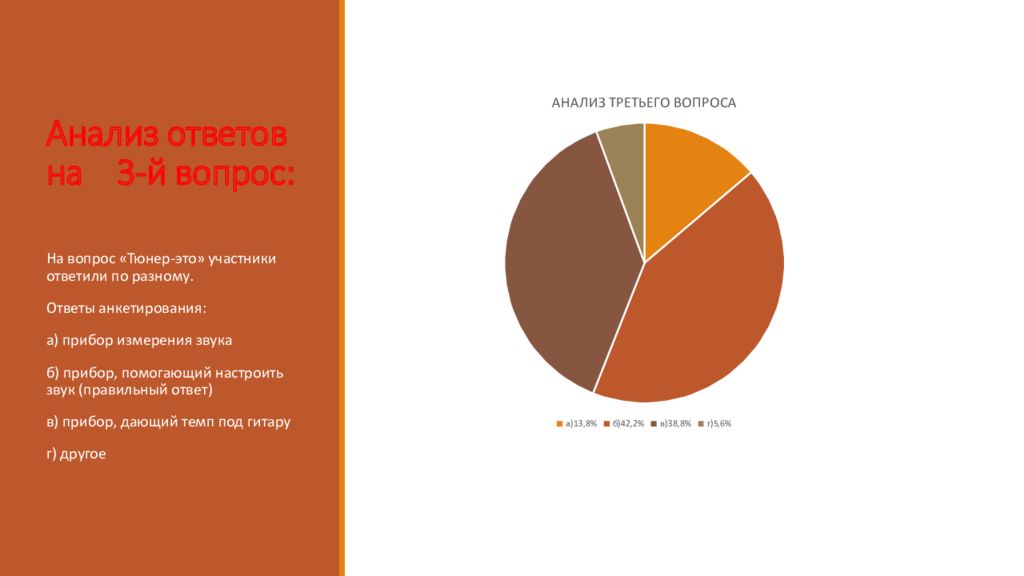 Анализ ответов на 3-й вопрос:

На вопрос «Тюнер-это» участники ответили по разному.

Ответы анкетирования:

а) прибор измерения звука

б) прибор, помогающий настроить звук (правильный ответ)

в) прибор, дающий темп под гитару

г) другое

АНАЛИЗ ТРЕТЬЕГО ВОПРОСА

а)13,8% б)42,2% в)38,8% г)5,6%